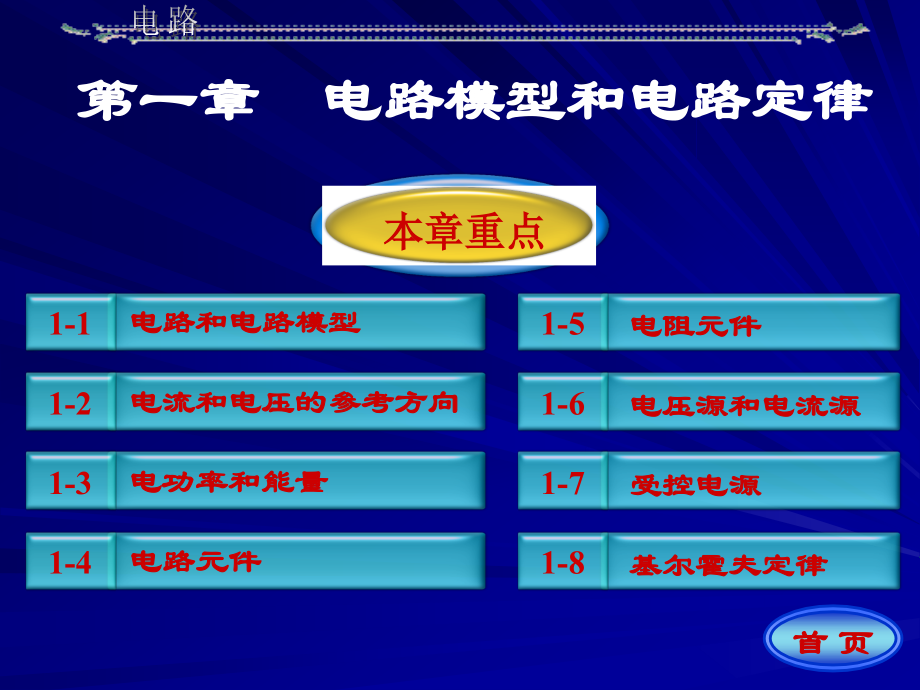 电路

第一章　电路模型和电路定律

本章重点

1-1 电路和电路模型

1-2 电流和电压的参考方向

1-3 电功率和能量

1-4 电路元件

1-5 电阻元件

1-6 电压源和电流源

1-7 受控电源

1-8 基尔霍夫定律

首 页